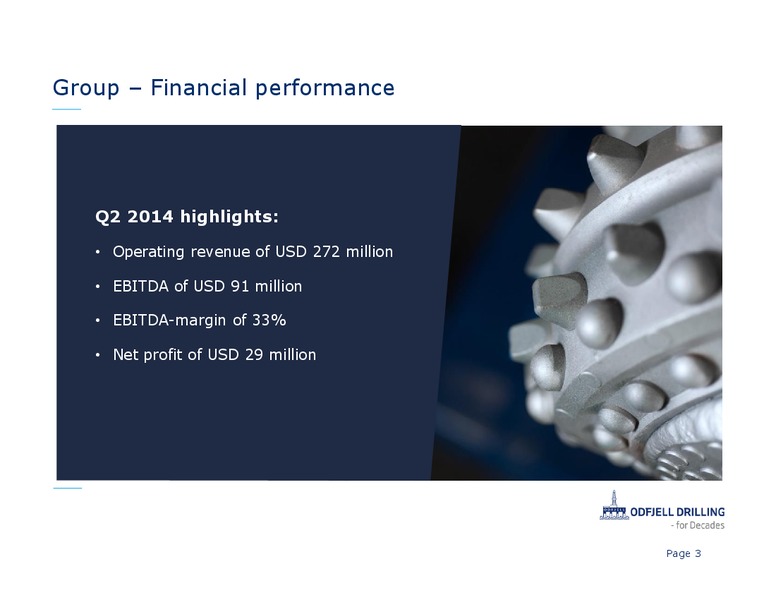 Group – Financial performance

Q2 2014 highlights:

• Operating revenue of USD 272 million

• EBITDA of USD 91 million

• EBITDA-margin of 33%

• Net profit of USD 29 million

ODFJELL DRILLING
- for Decades

Page 3